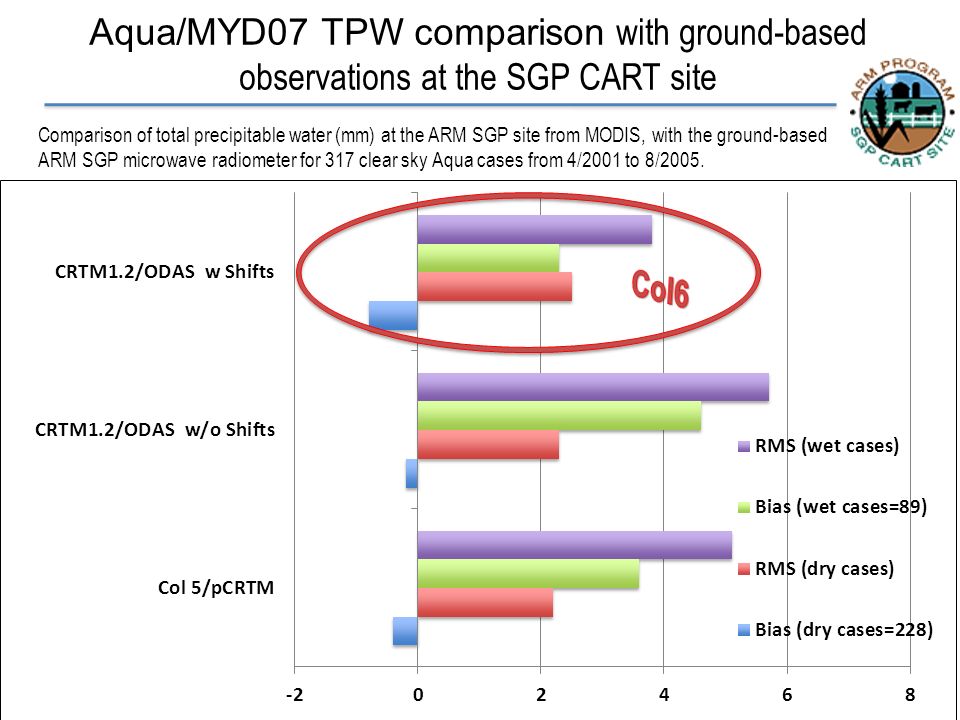 Aqua/MYD07 TPW comparison with ground-based observations at the SGP CART site

ARM PROGRAM
SGP CART SITE

Comparison of total precipitable water (mm) at the ARM SGP site from MODIS, with the ground-based ARM SGP microwave radiometer for 317 clear sky Aqua cases from 4/2001 to 8/2005.

CRTM1.2/ODAS w Shifts

Col6

CRTM1.2/ODAS w/o Shifts

Col 5/pCRTM

RMS (wet cases)

Bias (wet cases=89)

RMS (dry cases)

Bias (dry cases=228)

-2
0
2
4
6
8